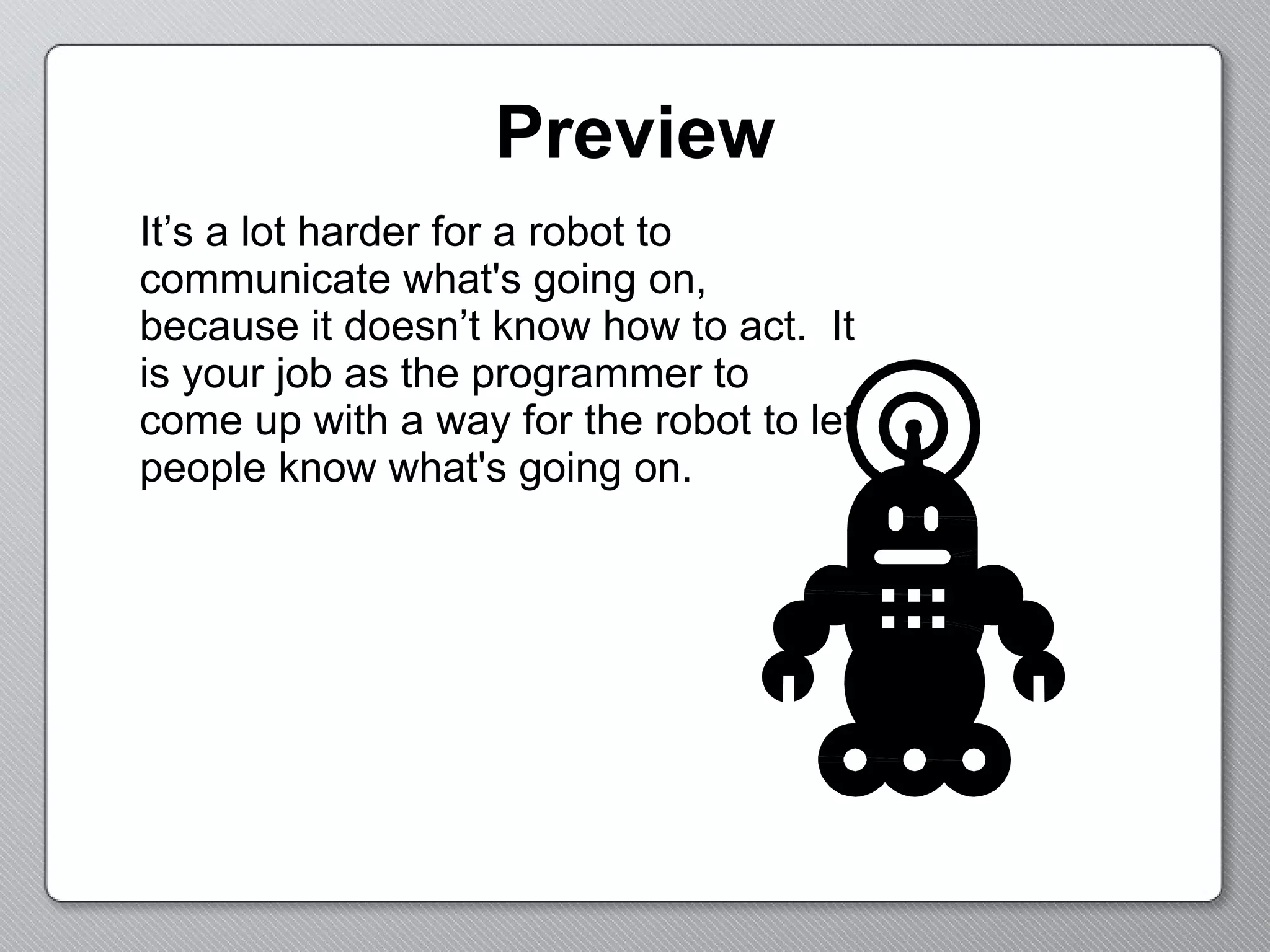 Preview

It’s a lot harder for a robot to communicate what's going on, because it doesn’t know how to act.  It is your job as the programmer to come up with a way for the robot to let people know what's going on.